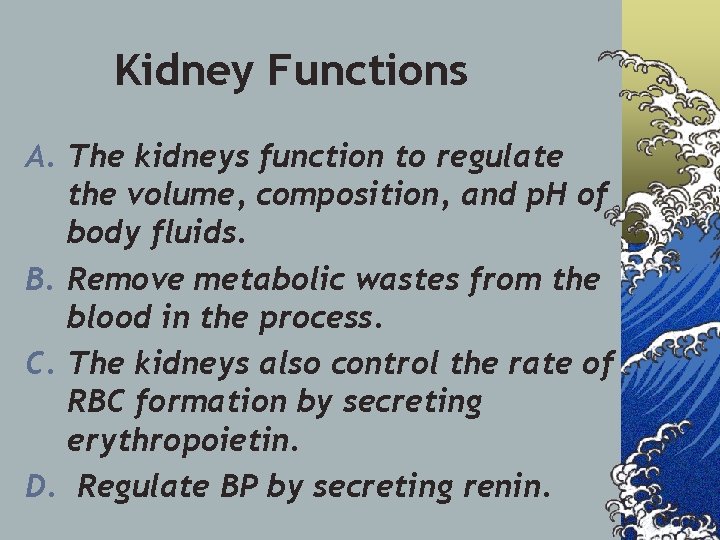 Kidney Functions

A. The kidneys function to regulate the volume, composition, and pH of body fluids.

B. Remove metabolic wastes from the blood in the process.

C. The kidneys also control the rate of RBC formation by secreting erythropoietin.

D. Regulate BP by secreting renin.